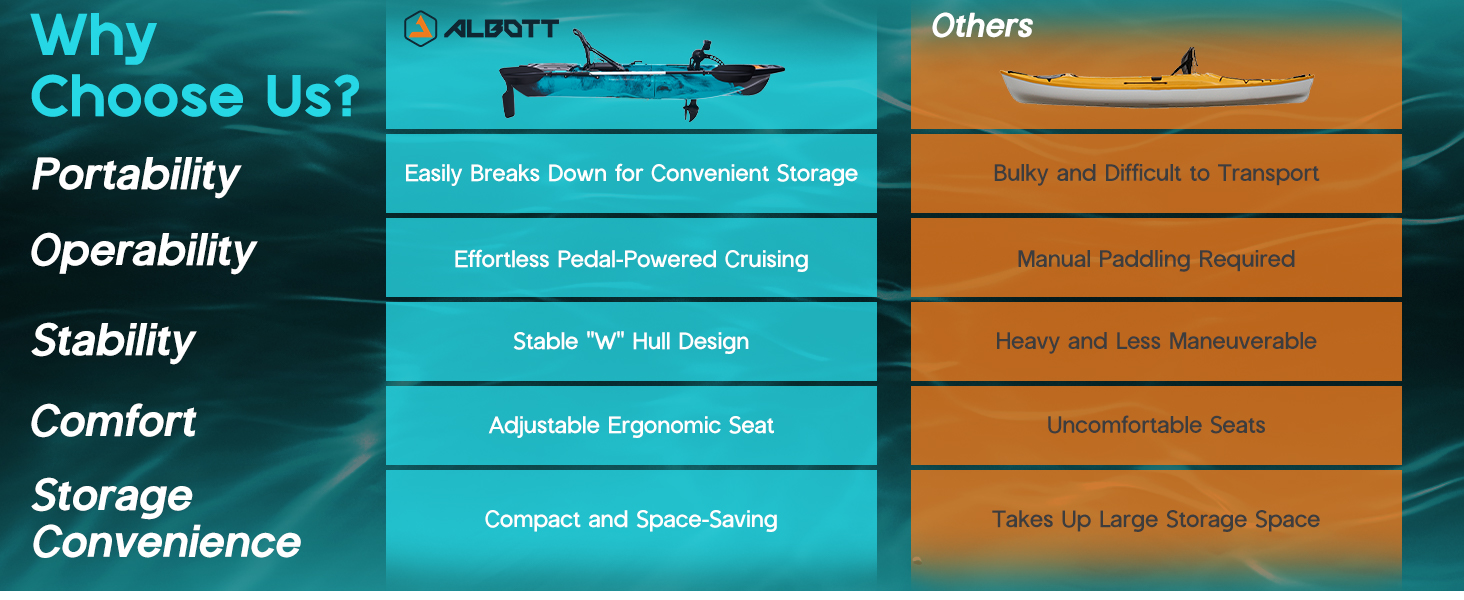 | Why Choose Us? | ALBOTT | Others |
|---|---|---|
| Portability | Easily Breaks Down for Convenient Storage | Bulky and Difficult to Transport |
| Operability | Effortless Pedal-Powered Cruising | Manual Paddling Required |
| Stability | Stable "W" Hull Design | Heavy and Less Maneuverable |
| Comfort | Adjustable Ergonomic Seat | Uncomfortable Seats |
| Storage Convenience | Compact and Space-Saving | Takes Up Large Storage Space |